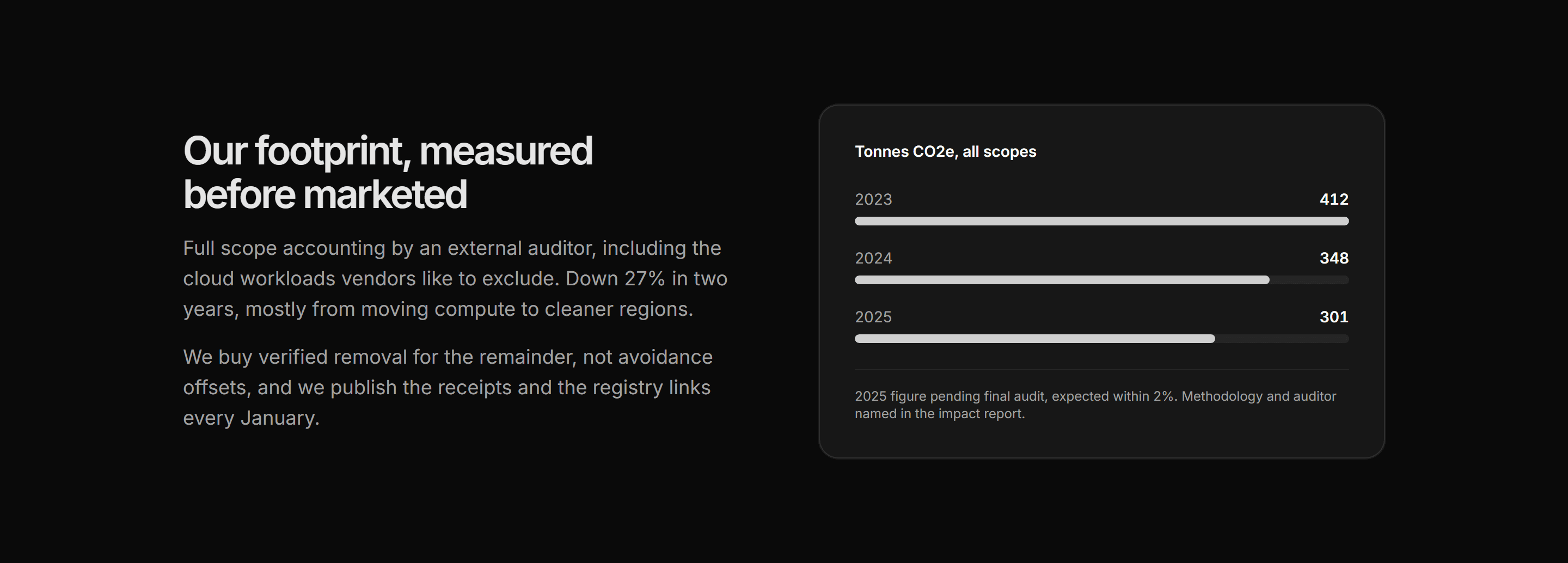 Our footprint, measured before marketed

Full scope accounting by an external auditor, including the cloud workloads vendors like to exclude. Down 27% in two years, mostly from moving compute to cleaner regions.

We buy verified removal for the remainder, not avoidance offsets, and we publish the receipts and the registry links every January.

Tonnes CO2e, all scopes

2023 412

2024 348

2025 301

2025 figure pending final audit, expected within 2%. Methodology and auditor named in the impact report.